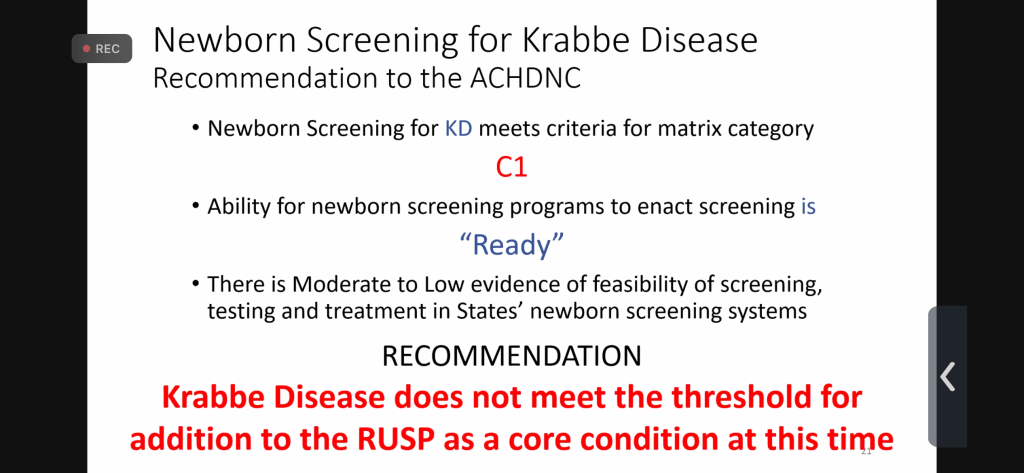 REC

Newborn Screening for Krabbe Disease
Recommendation to the ACHDNC

• Newborn Screening for KD meets criteria for matrix category

C1

• Ability for newborn screening programs to enact screening is

"Ready"

• There is Moderate to Low evidence of feasibility of screening, testing and treatment in States' newborn screening systems

RECOMMENDATION

Krabbe Disease does not meet the threshold for addition to the RUSP as a core condition at this time

21